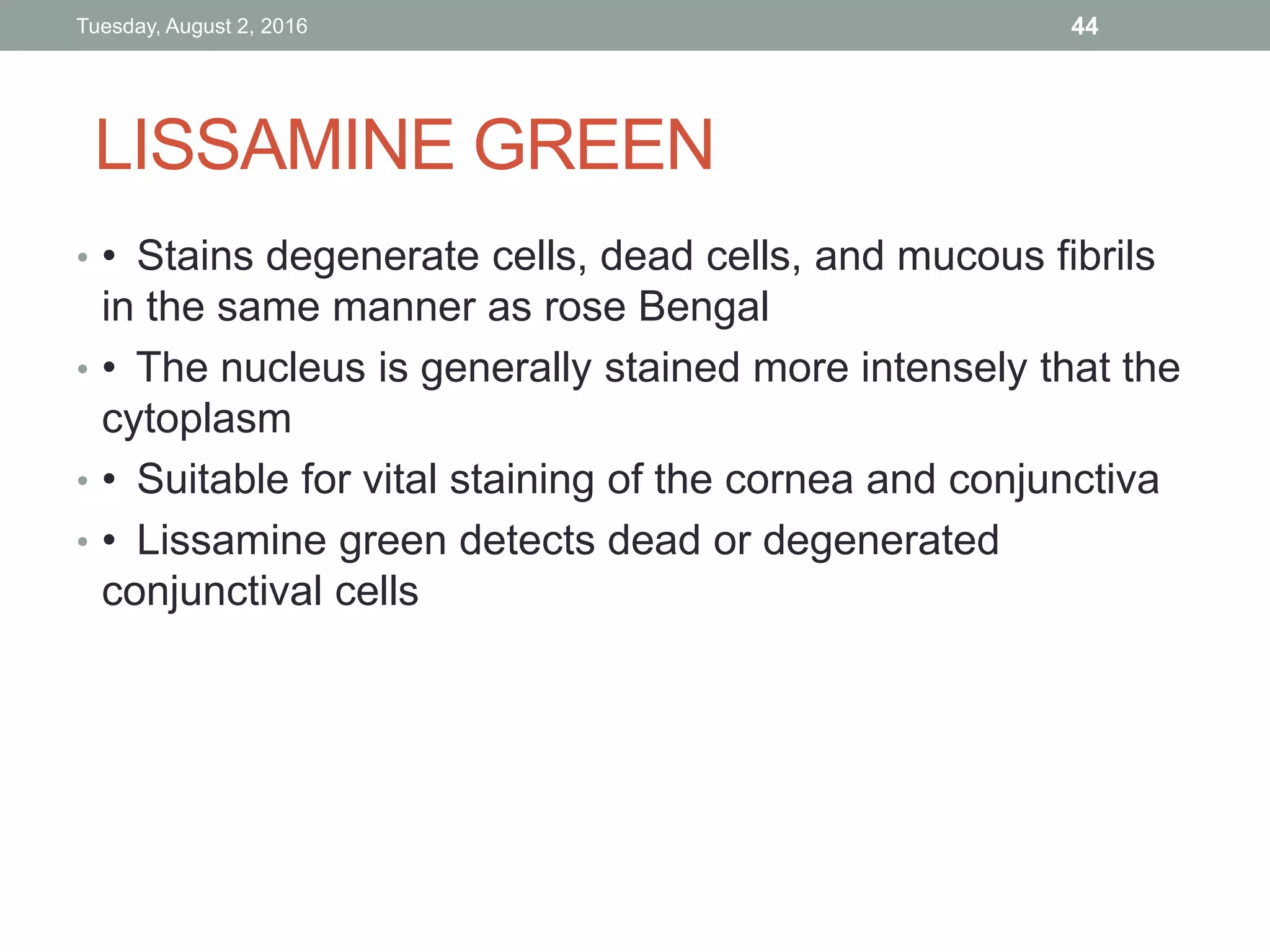 Tuesday, August 2, 2016

44

LISSAMINE GREEN

• • Stains degenerate cells, dead cells, and mucous fibrils in the same manner as rose Bengal

• • The nucleus is generally stained more intensely that the cytoplasm

• • Suitable for vital staining of the cornea and conjunctiva

• • Lissamine green detects dead or degenerated conjunctival cells